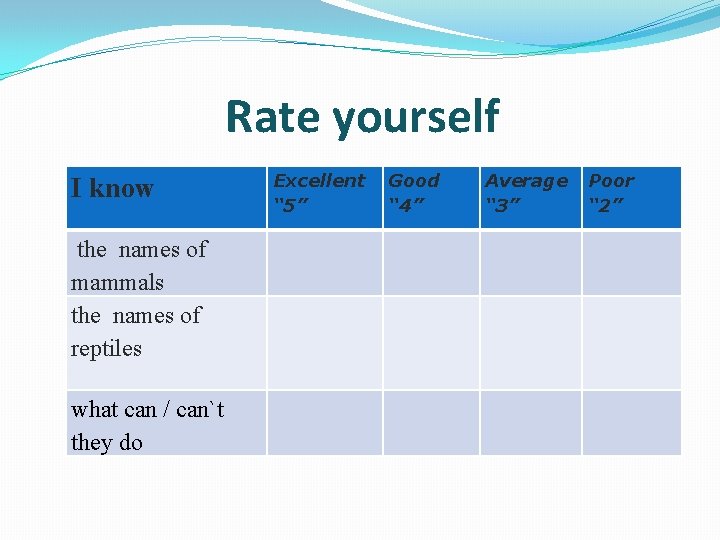 Rate yourself

| I know | Excellent "5" | Good "4" | Average "3" | Poor "2" |
|---|---|---|---|---|
| the names of mammals | | | | |
| the names of reptiles | | | | |
| what can / can`t they do | | | | |